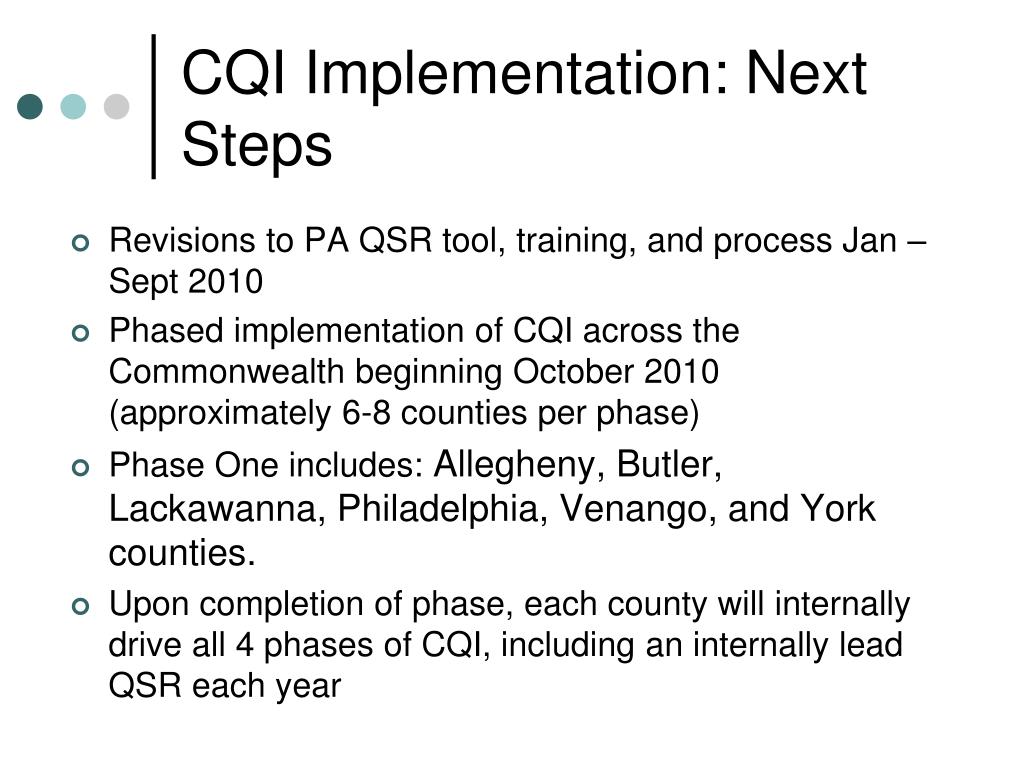 CQI Implementation: Next Steps

Revisions to PA QSR tool, training, and process Jan – Sept 2010

Phased implementation of CQI across the Commonwealth beginning October 2010 (approximately 6-8 counties per phase)

Phase One includes: Allegheny, Butler, Lackawanna, Philadelphia, Venango, and York counties.

Upon completion of phase, each county will internally drive all 4 phases of CQI, including an internally lead QSR each year